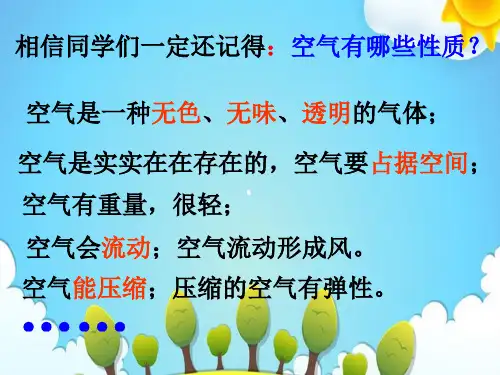 相信同学们一定还记得：空气有哪些性质？

空气是一种无色、无味、透明的气体；

空气是实实在在存在的，空气要占据空间；

空气有重量，很轻；

空气会流动；空气流动形成风。

空气能压缩；压缩的空气有弹性。

……